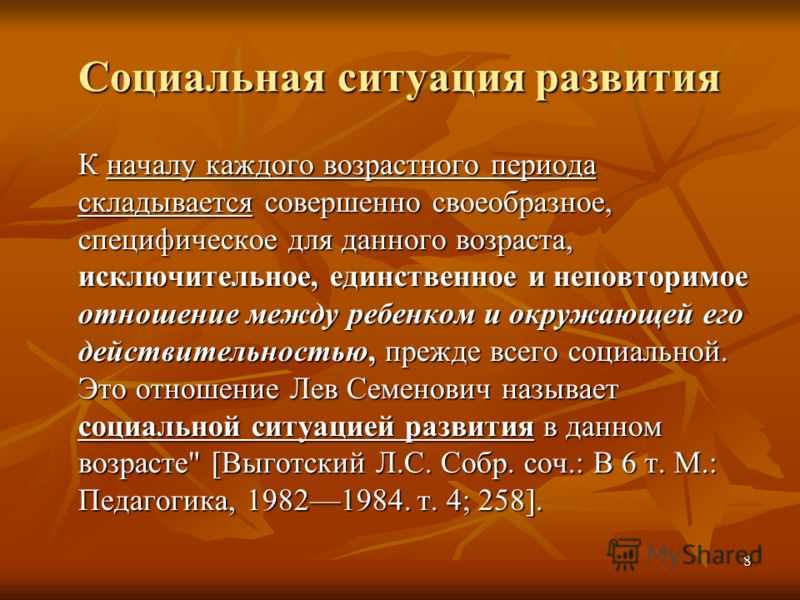 Социальная ситуация развития

К началу каждого возрастного периода складывается совершенно своеобразное, специфическое для данного возраста, исключительное, единственное и неповторимое отношение между ребенком и окружающей его действительностью, прежде всего социальной. Это отношение Лев Семенович называет социальной ситуацией развития в данном возрасте" [Выготский Л.С. Собр. соч.: В 6 т. М.: Педагогика, 1982—1984. т. 4; 258].

MyShared

8